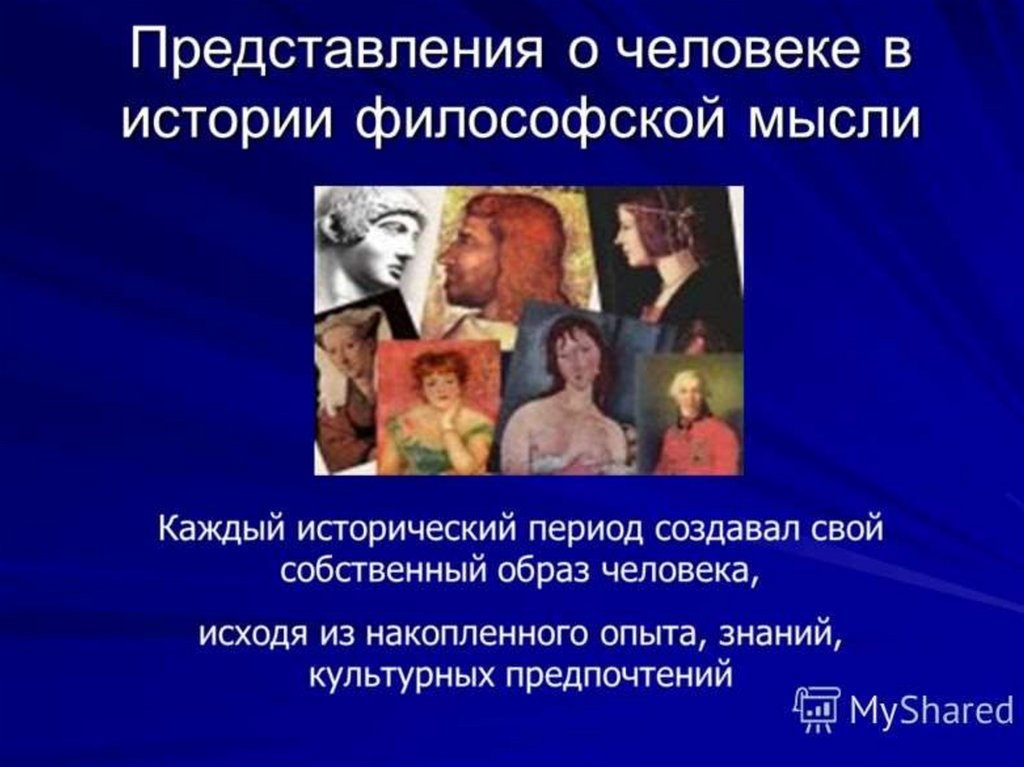 Представления о человеке в истории философской мысли

Каждый исторический период создавал свой собственный образ человека,

исходя из накопленного опыта, знаний, культурных предпочтений

MyShared